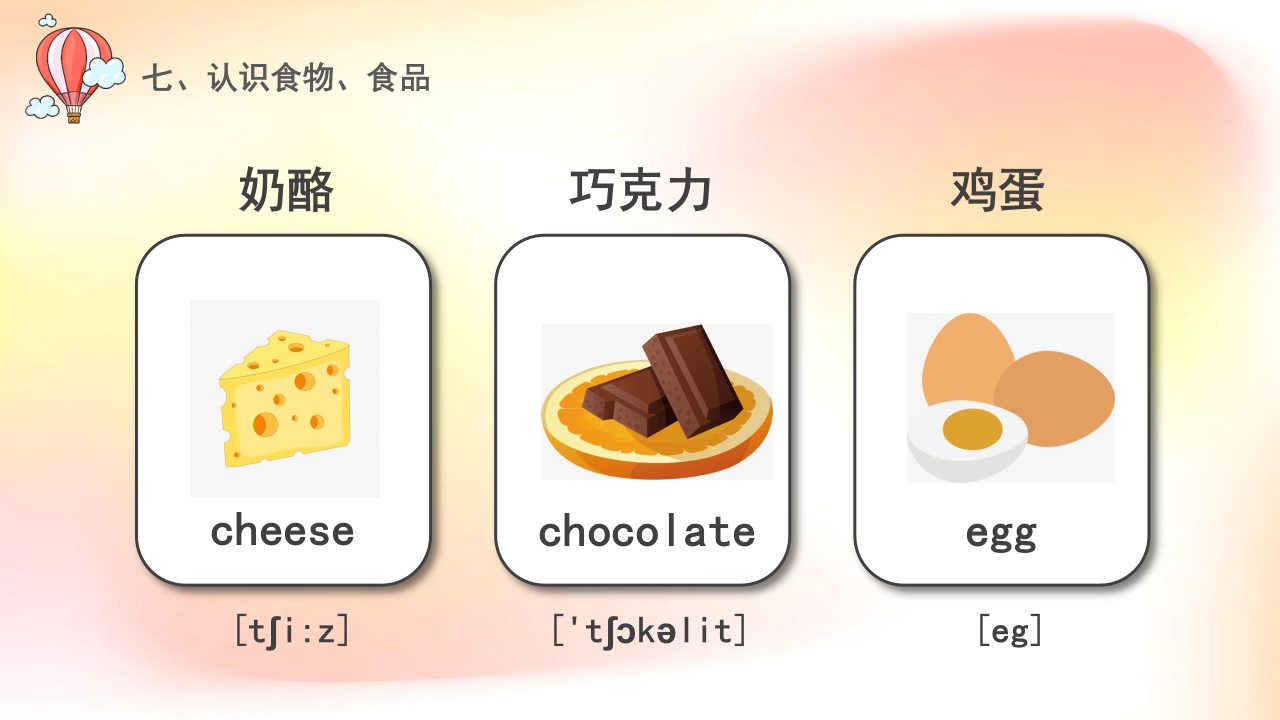 七、认识食物、食品

奶酪

cheese

[tʃi:z]

巧克力

chocolate

['tʃɔkəlit]

鸡蛋

egg

[eg]